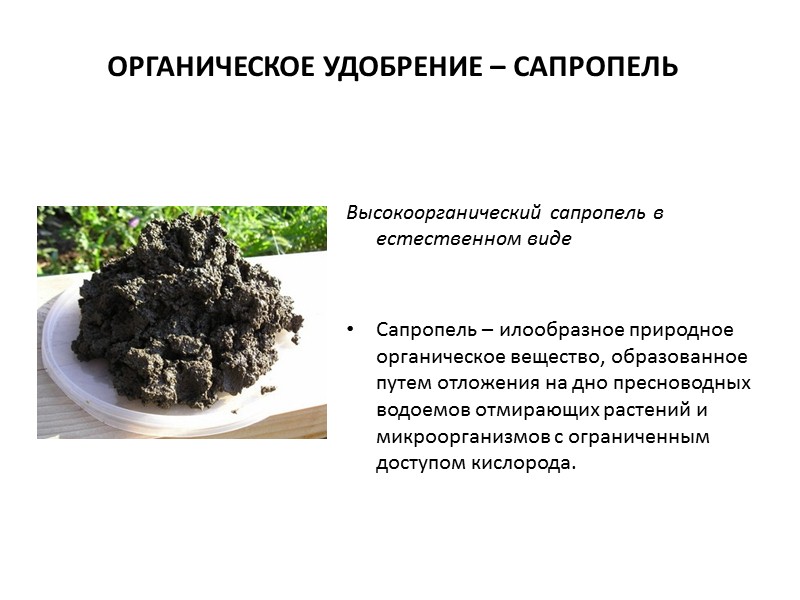 ОРГАНИЧЕСКОЕ УДОБРЕНИЕ – САПРОПЕЛЬ

Высокоорганический сапропель в естественном виде

• Сапропель – илообразное природное органическое вещество, образованное путем отложения на дно пресноводных водоемов отмирающих растений и микроорганизмов с ограниченным доступом кислорода.